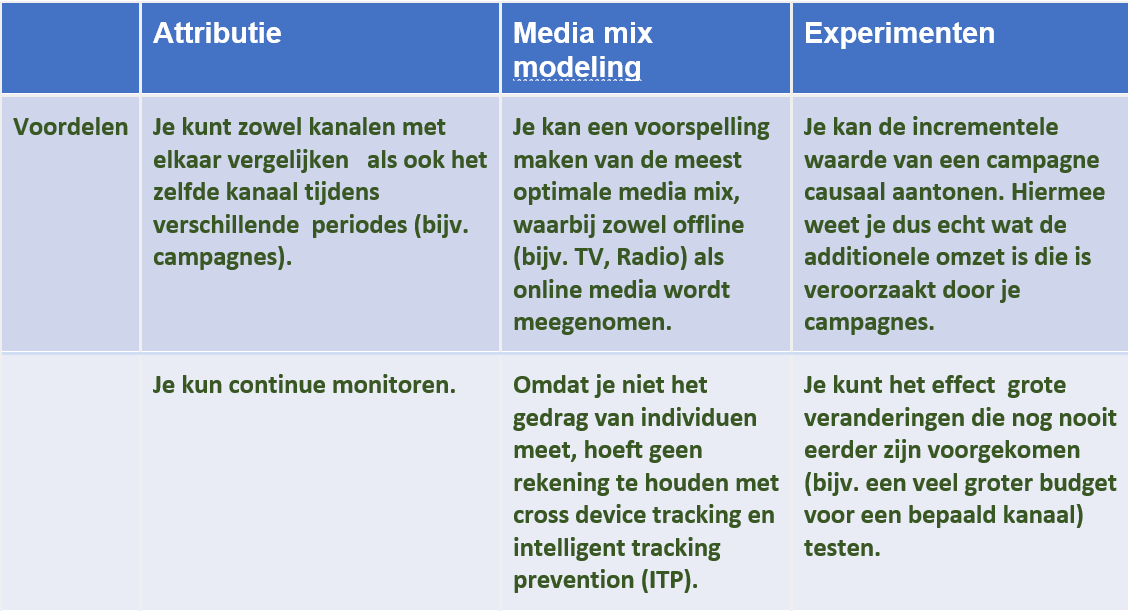 |  | Attributie | Media mix modeling | Experimenten |
|---|---|---|---|
| Voordelen | Je kunt zowel kanalen met elkaar vergelijken als ook het zelfde kanaal tijdens verschillende periodes (bijv. campagnes). | Je kan een voorspelling maken van de meest optimale media mix, waarbij zowel offline (bijv. TV, Radio) als online media wordt meegenomen. | Je kan de incrementele waarde van een campagne causaal aantonen. Hiermee weet je dus echt wat de additionele omzet is die is veroorzaakt door je campagnes. |
|  | Je kun continue monitoren. | Omdat je niet het gedrag van individuen meet, hoeft geen rekening te houden met cross device tracking en intelligent tracking prevention (ITP). | Je kunt het effect grote veranderingen die nog nooit eerder zijn voorgekomen (bijv. een veel groter budget voor een bepaald kanaal) testen. |